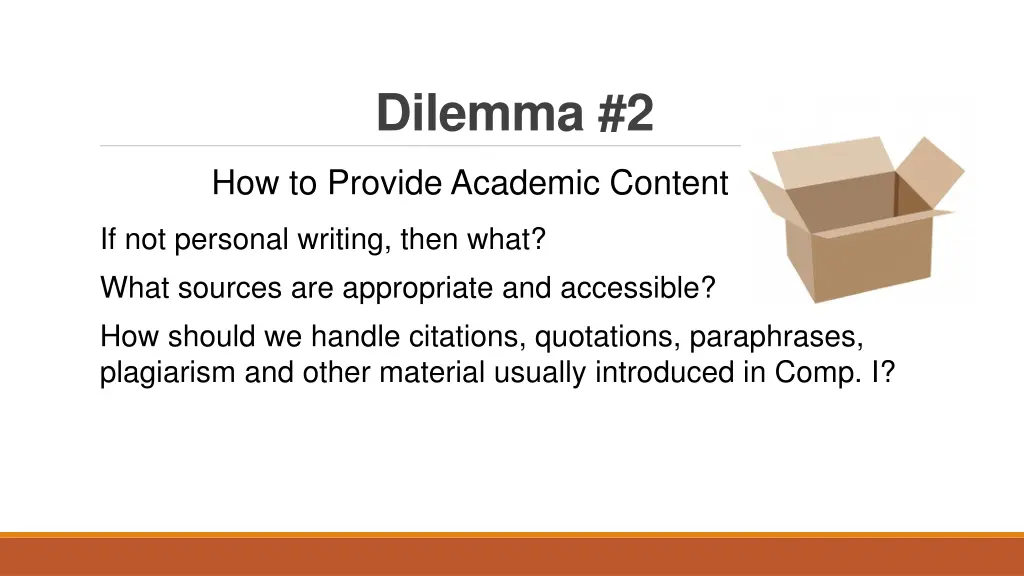 Dilemma #2

How to Provide Academic Content

If not personal writing, then what?

What sources are appropriate and accessible?

How should we handle citations, quotations, paraphrases, plagiarism and other material usually introduced in Comp. I?